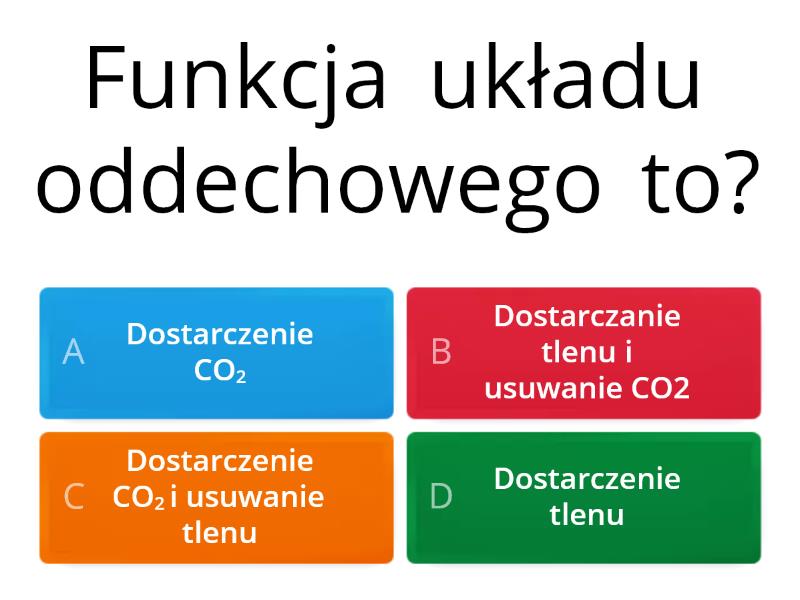 Funkcja układu oddechowego to?

A Dostarczenie $CO_2$

B Dostarczanie tlenu i usuwanie CO2

C Dostarczenie $CO_2$ i usuwanie tlenu

D Dostarczenie tlenu